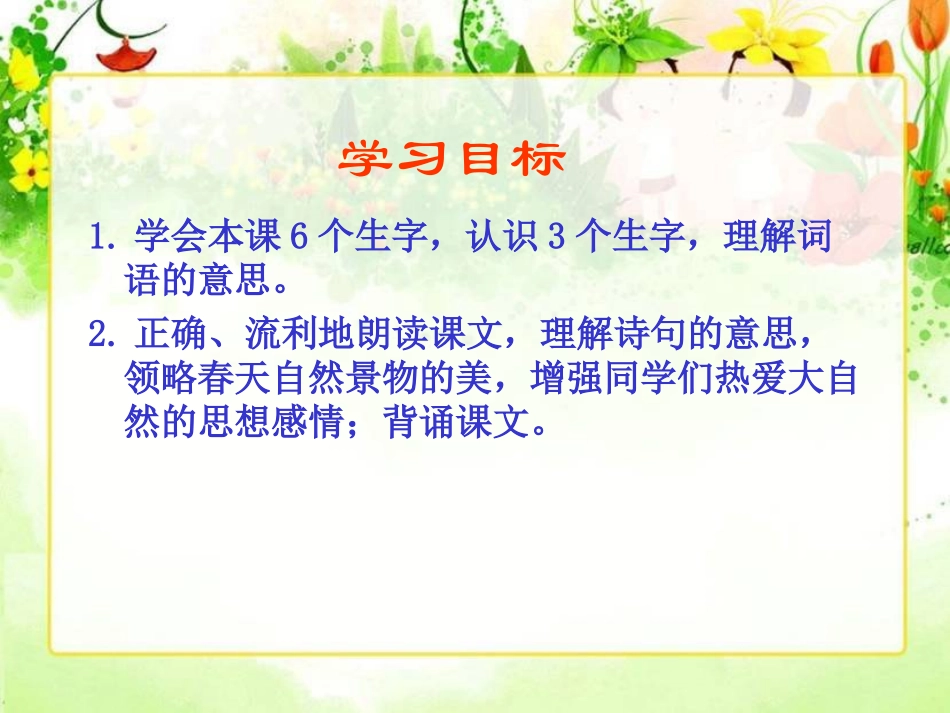 学习目标

1. 学会本课 6 个生字，认识 3 个生字，理解词语的意思。

2. 正确、流利地朗读课文，理解诗句的意思，领略春天自然景物的美，增强同学们热爱大自然的思想感情；背诵课文。